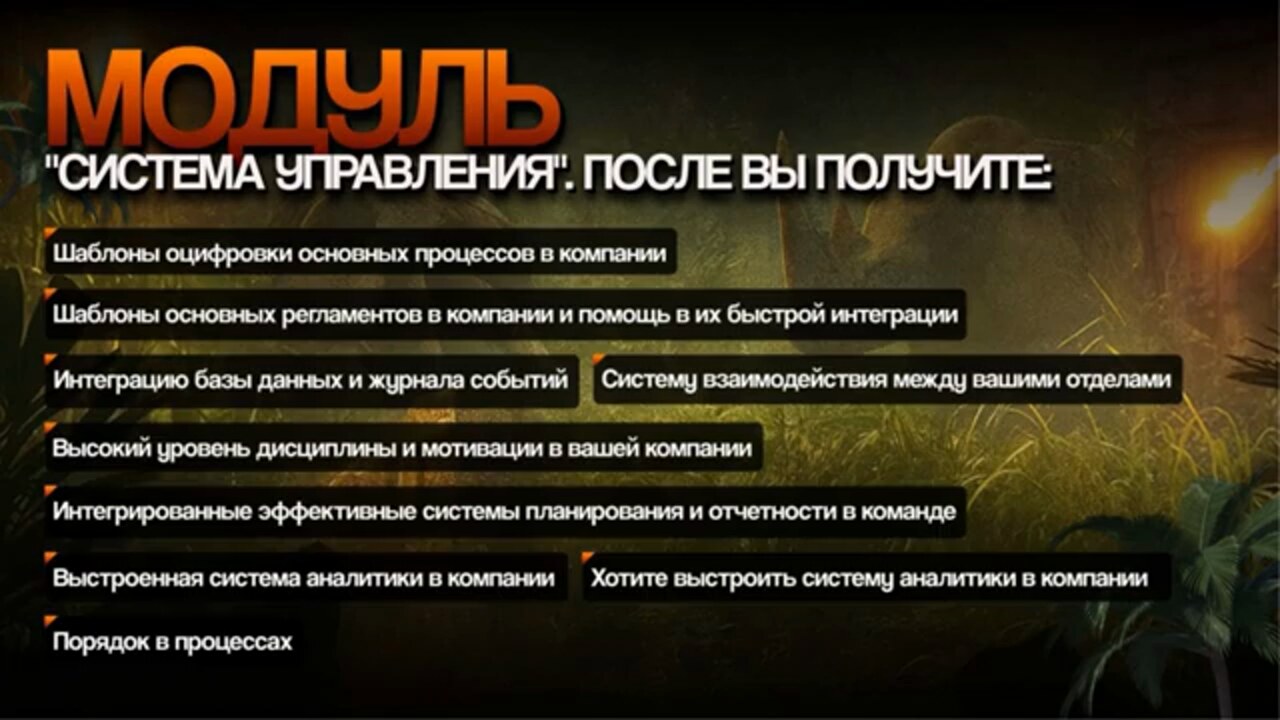 МОДУЛЬ

"СИСТЕМА УПРАВЛЕНИЯ". ПОСЛЕ ВЫ ПОЛУЧИТЕ:

Шаблоны оцифровки основных процессов в компании

Шаблоны основных регламентов в компании и помощь в их быстрой интеграции

Интеграцию базы данных и журнала событий

Систему взаимодействия между вашими отделами

Высокий уровень дисциплины и мотивации в вашей компании

Интегрированные эффективные системы планирования и отчетности в команде

Выстроенная система аналитики в компании

Хотите выстроить систему аналитики в компании

Порядок в процессах